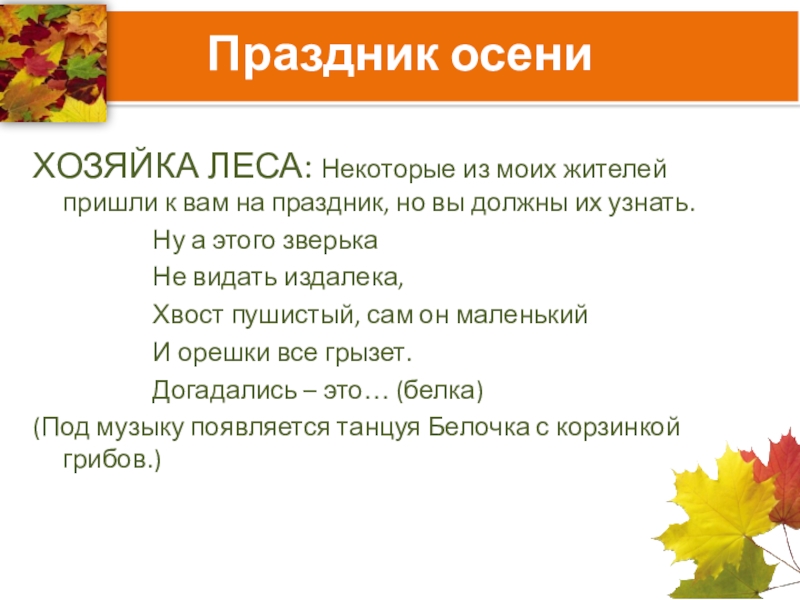 Праздник осени

ХОЗЯЙКА ЛЕСА: Некоторые из моих жителей пришли к вам на праздник, но вы должны их узнать.

Ну а этого зверька
Не видать издалека,
Хвост пушистый, сам он маленький
И орешки все грызет.
Догадались – это… (белка)

(Под музыку появляется танцуя Белочка с корзинкой грибов.)